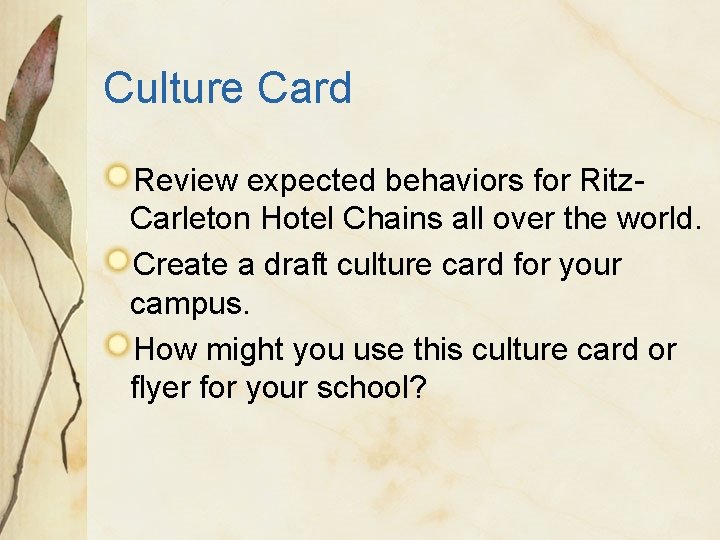 Culture Card

Review expected behaviors for Ritz-Carleton Hotel Chains all over the world.

Create a draft culture card for your campus.

How might you use this culture card or flyer for your school?